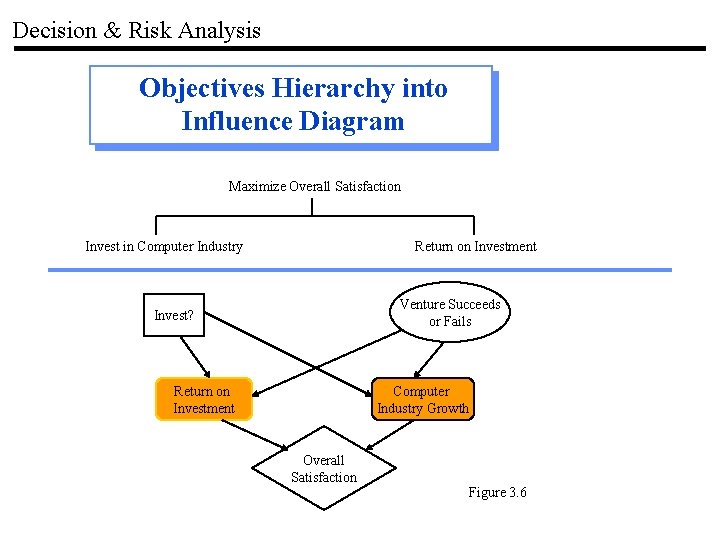 Decision & Risk Analysis

Objectives Hierarchy into Influence Diagram

Maximize Overall Satisfaction

Invest in Computer Industry

Return on Investment

Invest?

Venture Succeeds or Fails

Return on Investment

Computer Industry Growth

Overall Satisfaction

Figure 3.6